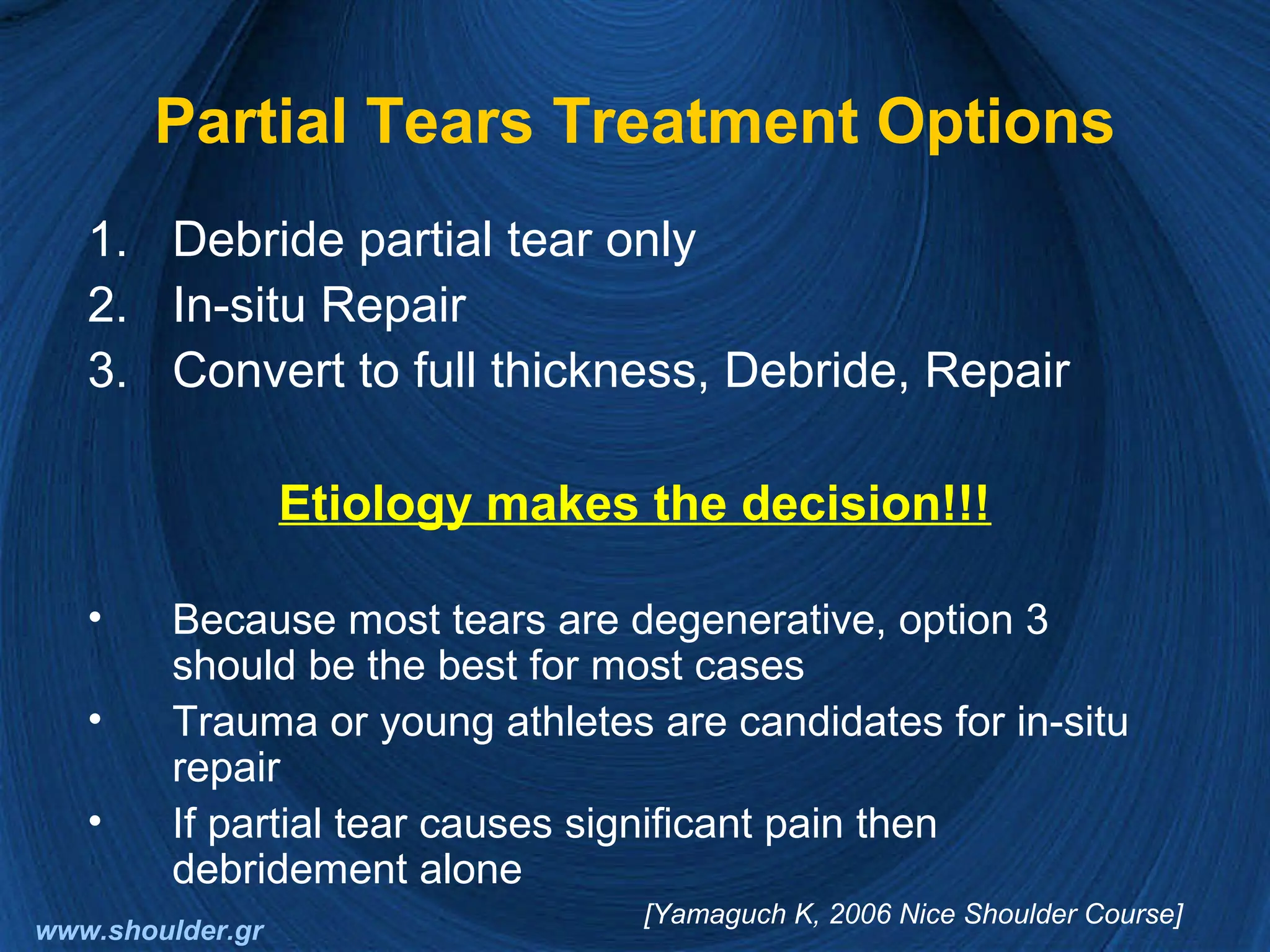 Partial Tears Treatment Options

1. Debride partial tear only
2. In-situ Repair
3. Convert to full thickness, Debride, Repair

Etiology makes the decision!!!

• Because most tears are degenerative, option 3 should be the best for most cases
• Trauma or young athletes are candidates for in-situ repair
• If partial tear causes significant pain then debridement alone

[Yamaguch K, 2006 Nice Shoulder Course]

www.shoulder.gr